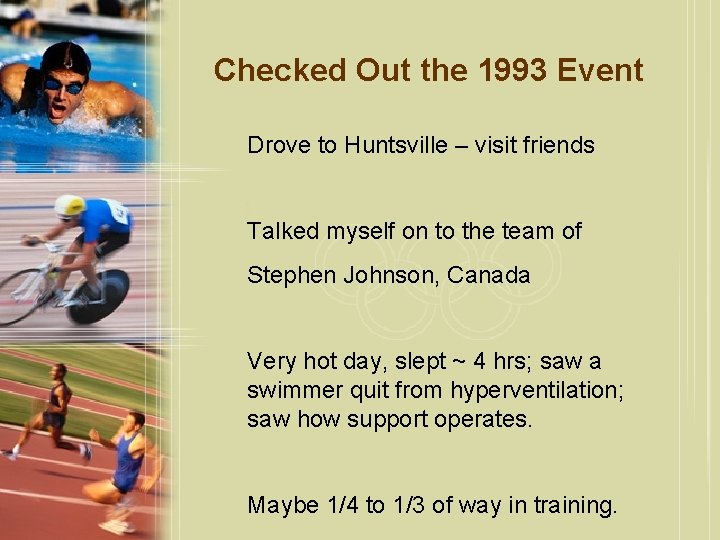 Checked Out the 1993 Event

Drove to Huntsville – visit friends

Talked myself on to the team of

Stephen Johnson, Canada

Very hot day, slept ~ 4 hrs; saw a swimmer quit from hyperventilation; saw how support operates.

Maybe 1/4 to 1/3 of way in training.